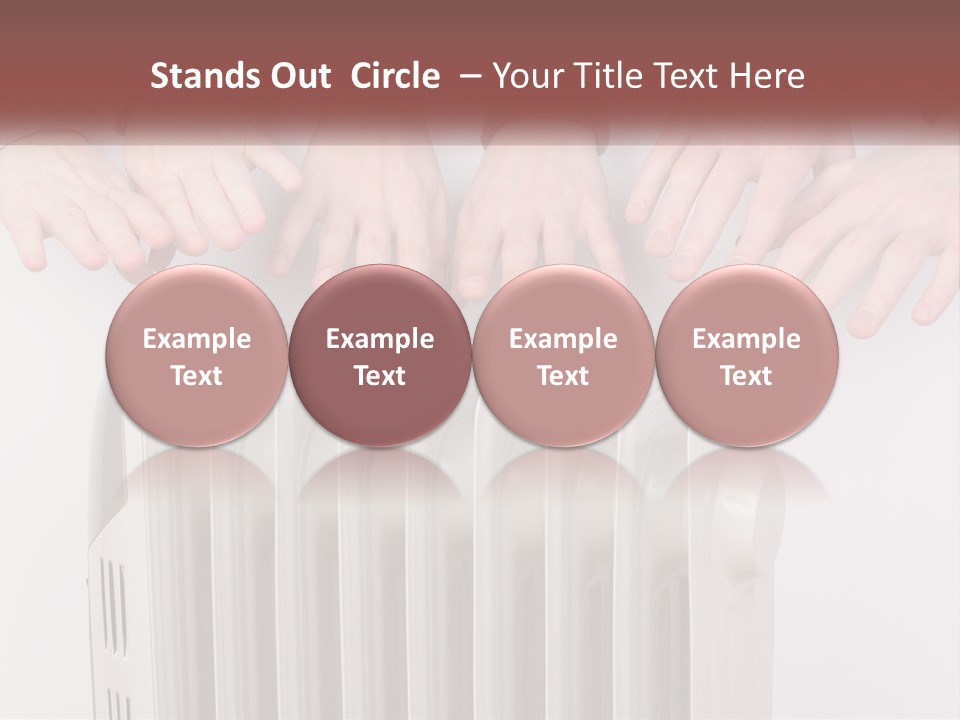 Stands Out Circle – Your Title Text Here

Example Text

Example Text

Example Text

Example Text